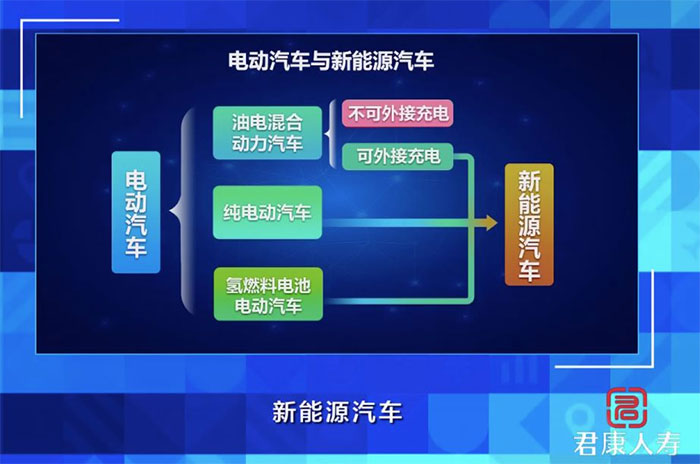 电动汽车与新能源汽车

电动汽车

油电混合动力汽车

不可外接充电

可外接充电

纯电动汽车

氢燃料电池电动汽车

新能源汽车

新能源汽车

君康人寿